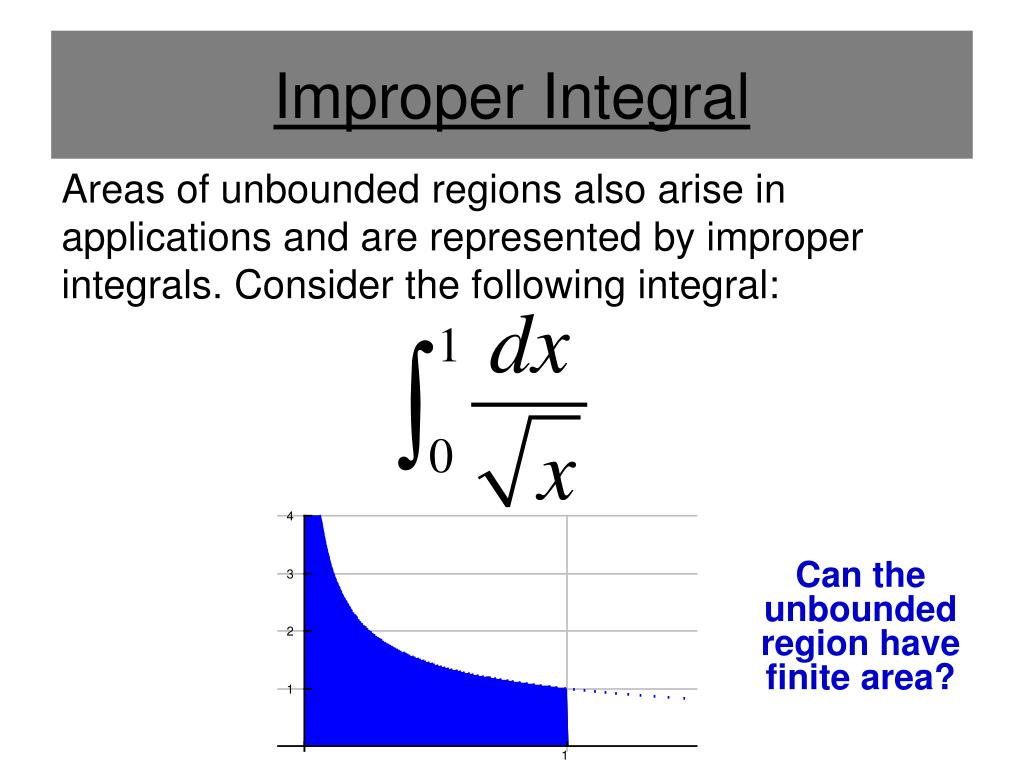 Improper Integral

Areas of unbounded regions also arise in applications and are represented by improper integrals. Consider the following integral:

$\int_0^1 \frac{dx}{\sqrt{x}}$

4
3
2
1
1

Can the unbounded region have finite area?